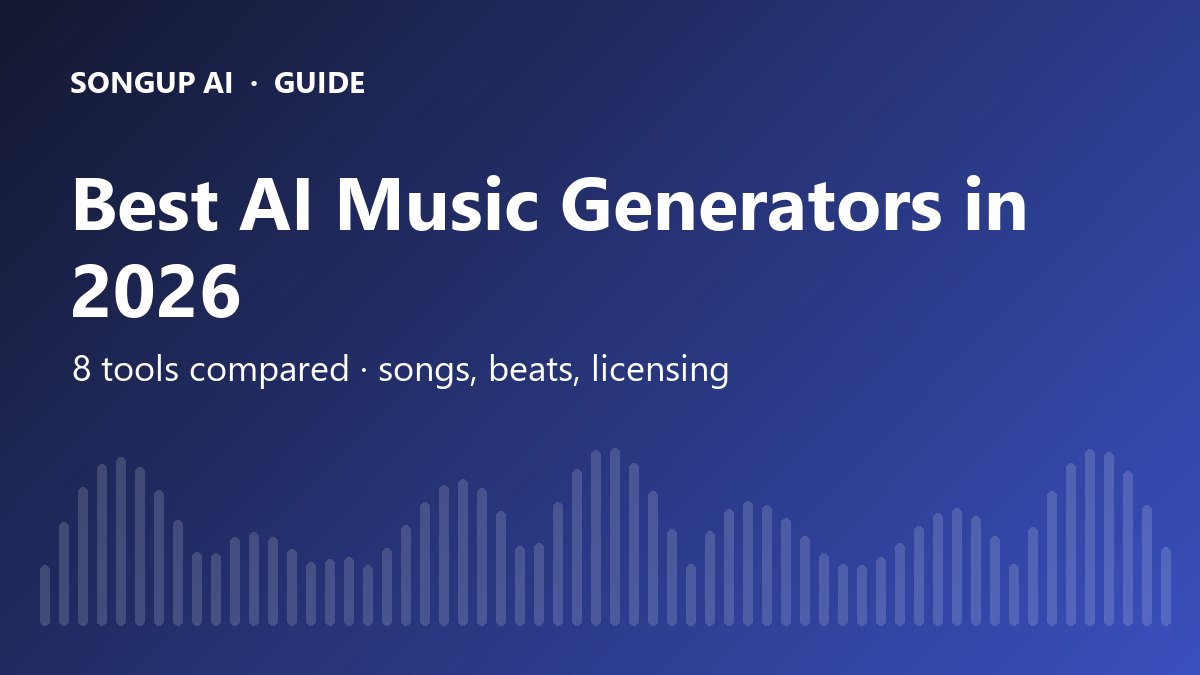 SONGUP AI · GUIDE

Best AI Music Generators in 2026

8 tools compared · songs, beats, licensing